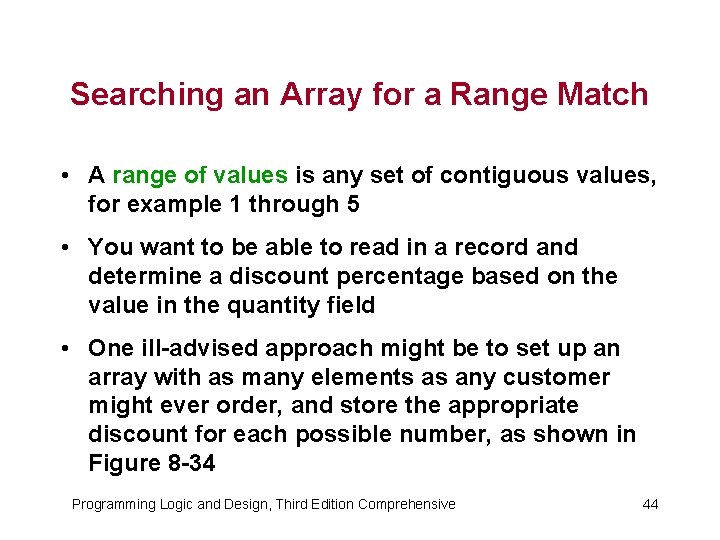 Searching an Array for a Range Match

• A range of values is any set of contiguous values, for example 1 through 5

• You want to be able to read in a record and determine a discount percentage based on the value in the quantity field

• One ill-advised approach might be to set up an array with as many elements as any customer might ever order, and store the appropriate discount for each possible number, as shown in Figure 8-34

Programming Logic and Design, Third Edition Comprehensive

44